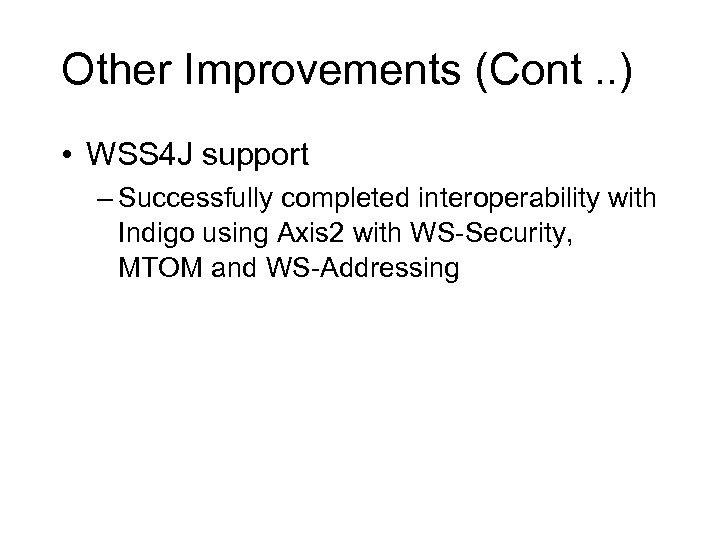 Other Improvements (Cont ..)

• WSS4J support

– Successfully completed interoperability with Indigo using Axis2 with WS-Security, MTOM and WS-Addressing